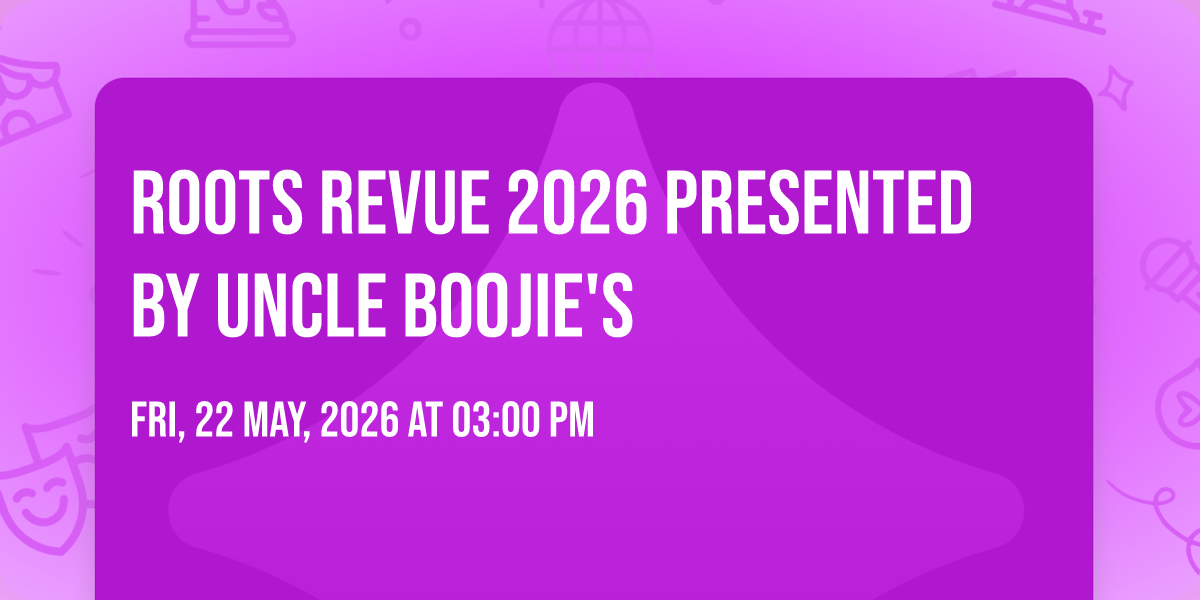 ROOTS REVUE 2026 PRESENTED BY UNCLE BOOJIE'S

FRI, 22 MAY, 2026 AT 03:00 PM